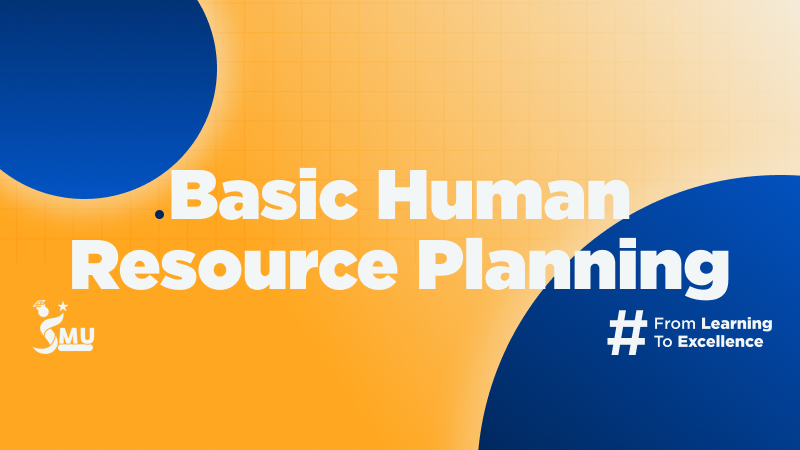 .Basic Human Resource Planning

SMU

# From Learning To Excellence